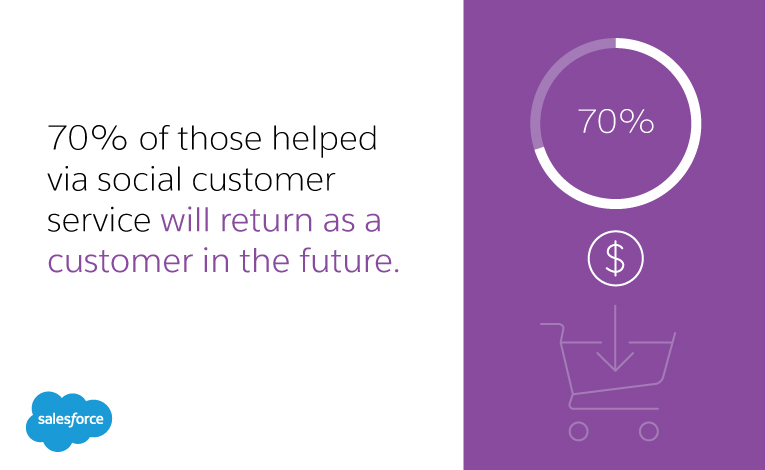 70% of those helped via social customer service will return as a customer in the future.

salesforce

70%

$